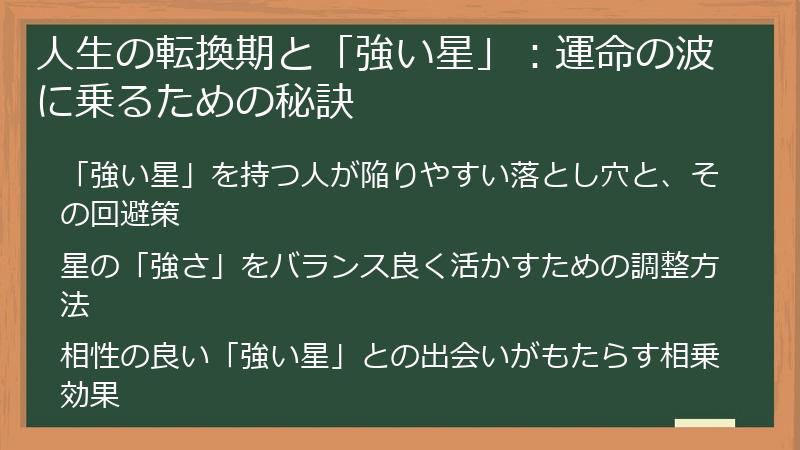 人生の転換期と「強い星」：運命の波に乗るための秘訣

「強い星」を持つ人が陥りやすい落とし穴と、その回避策

星の「強さ」をバランス良く活かすための調整方法

相性の良い「強い星」との出会いがもたらす相乗効果